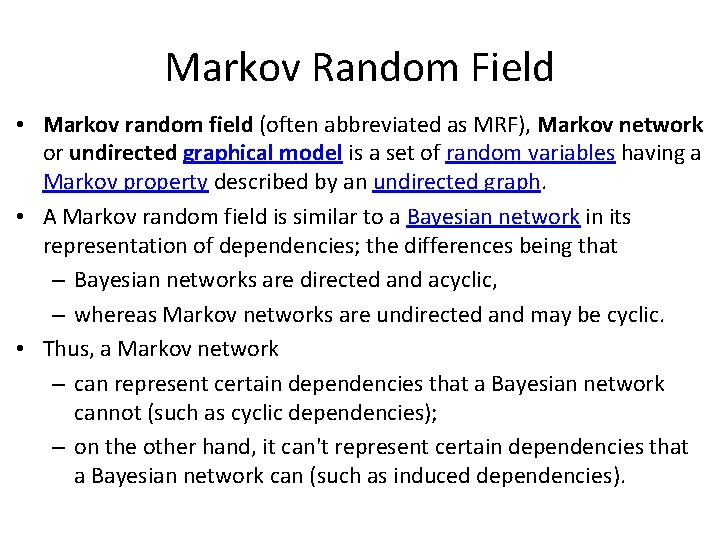 Markov Random Field

• Markov random field (often abbreviated as MRF), Markov network or undirected graphical model is a set of random variables having a Markov property described by an undirected graph.

• A Markov random field is similar to a Bayesian network in its representation of dependencies; the differences being that
– Bayesian networks are directed and acyclic,
– whereas Markov networks are undirected and may be cyclic.

• Thus, a Markov network
– can represent certain dependencies that a Bayesian network cannot (such as cyclic dependencies);
– on the other hand, it can't represent certain dependencies that a Bayesian network can (such as induced dependencies).